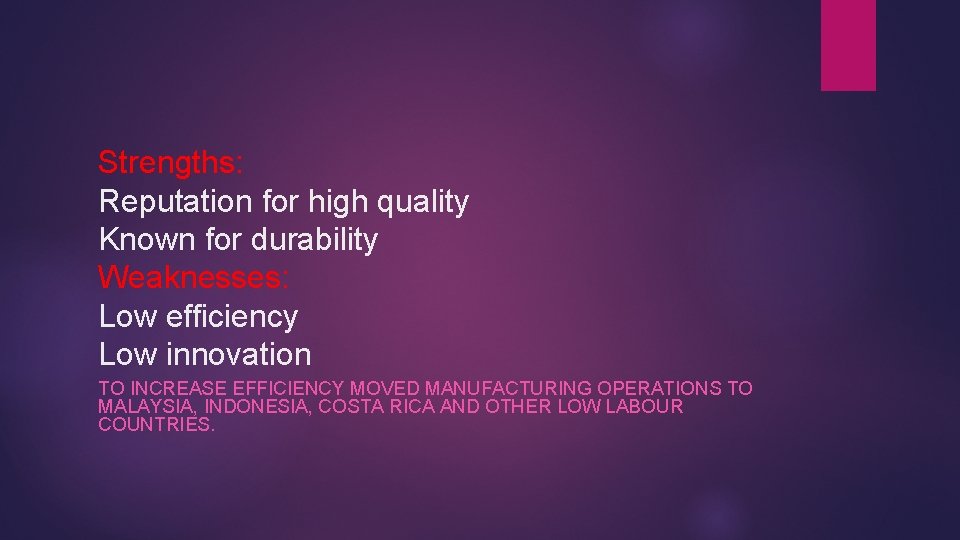 Strengths:
Reputation for high quality
Known for durability
Weaknesses:
Low efficiency
Low innovation

TO INCREASE EFFICIENCY MOVED MANUFACTURING OPERATIONS TO MALAYSIA, INDONESIA, COSTA RICA AND OTHER LOW LABOUR COUNTRIES.